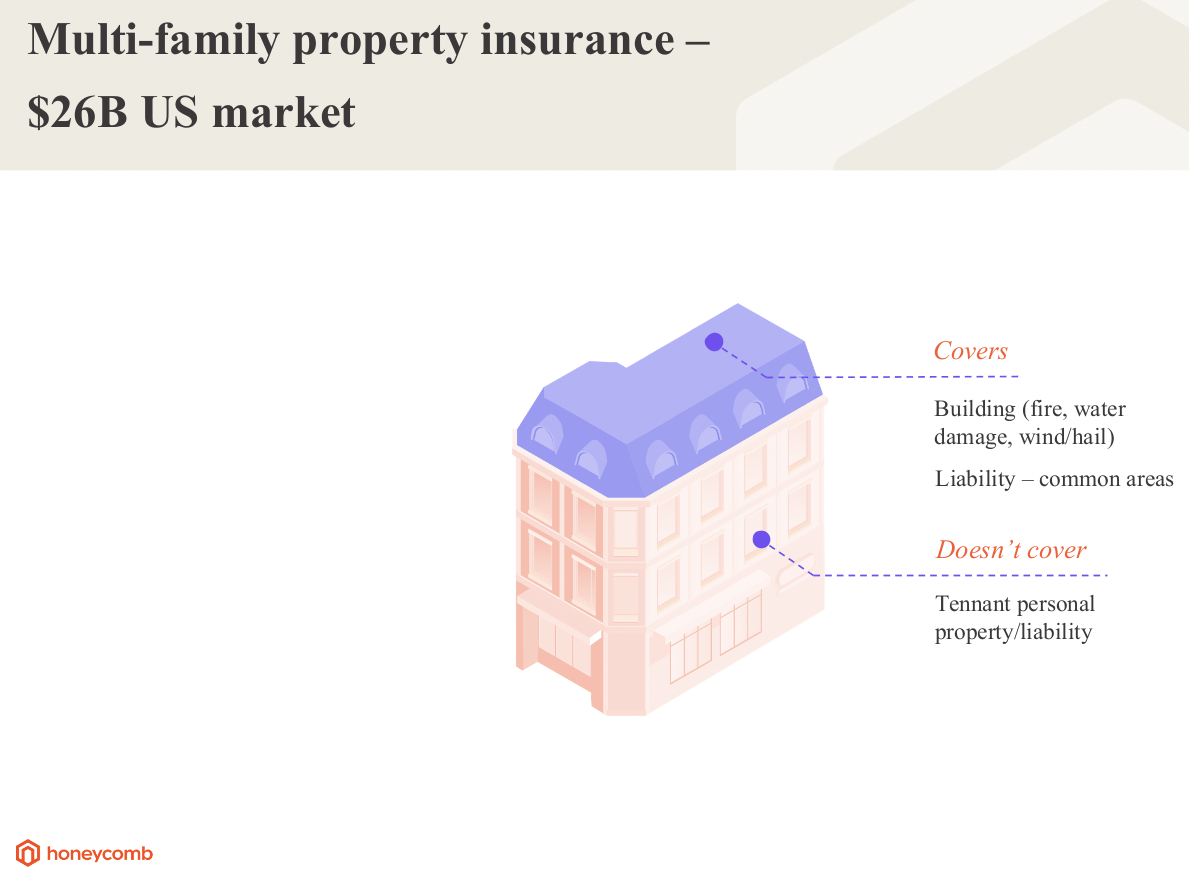 Multi-family property insurance – $26B US market

Covers

Building (fire, water damage, wind/hail)

Liability – common areas

Doesn't cover

Tennant personal property/liability

honeycomb